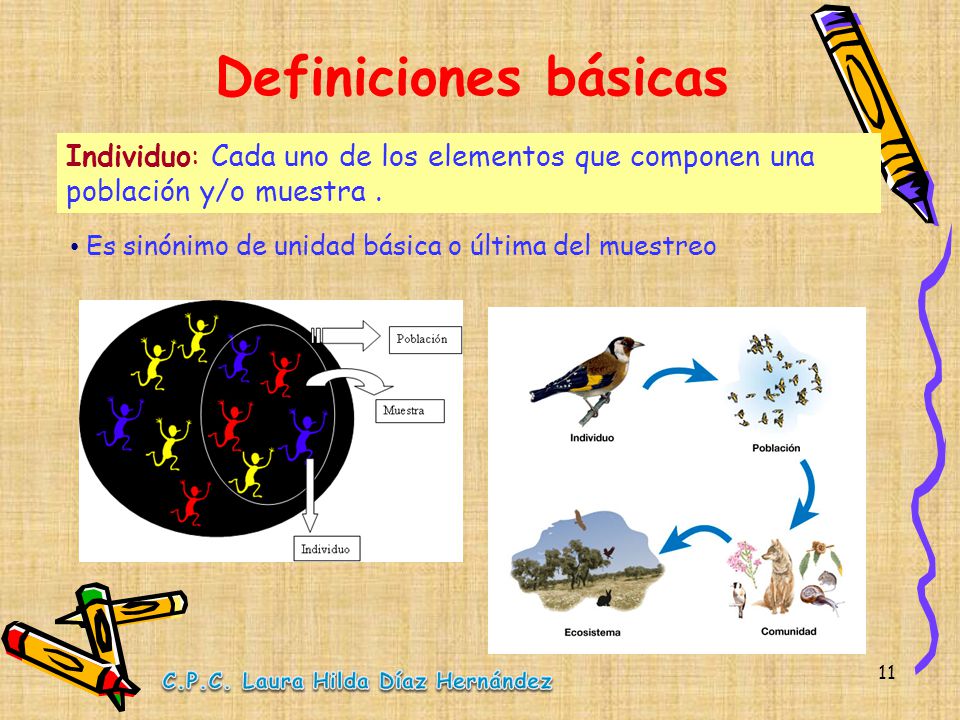 Definiciones básicas

Individuo: Cada uno de los elementos que componen una población y/o muestra .

• Es sinónimo de unidad básica o última del muestreo

Población

Muestra

Individuo

Individuo

Población

Ecosistema

Comunidad

C.P.C. Laura Hilda Díaz Hernández

11